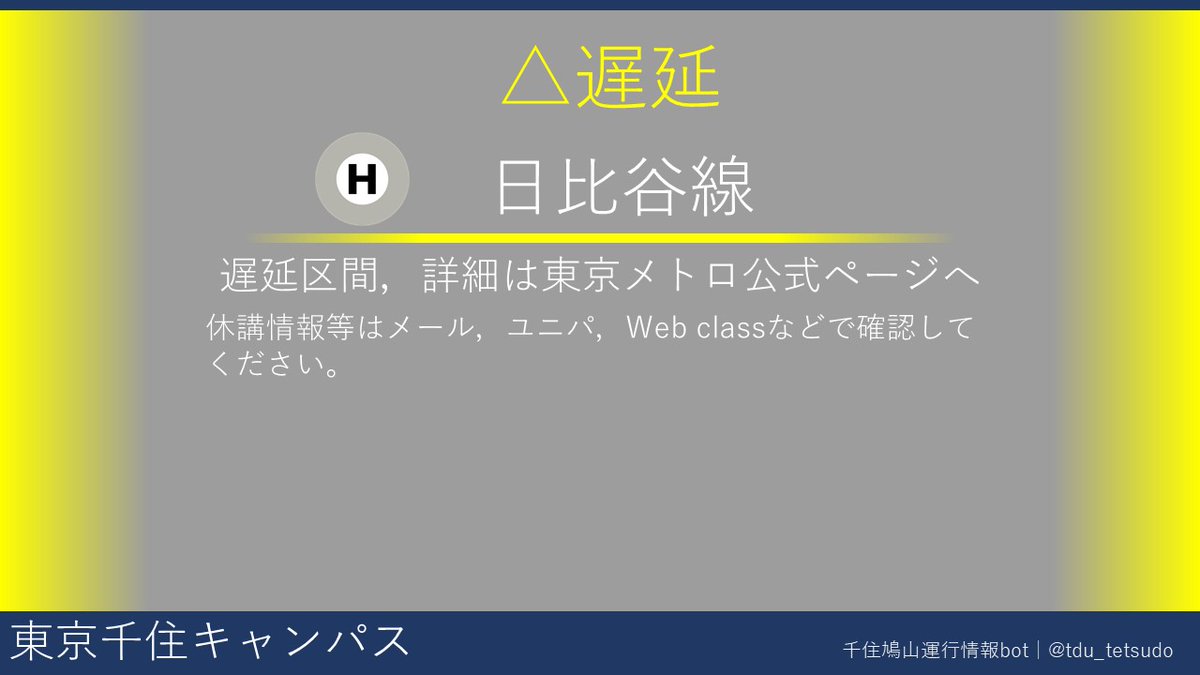 △遅延

H

日比谷線

遅延区間，詳細は東京メトロ公式ページへ

休講情報等はメール，ユニパ，Web classなどで確認してください。

東京千住キャンパス

千住鳩山運行情報bot｜@tdu_tetsudo